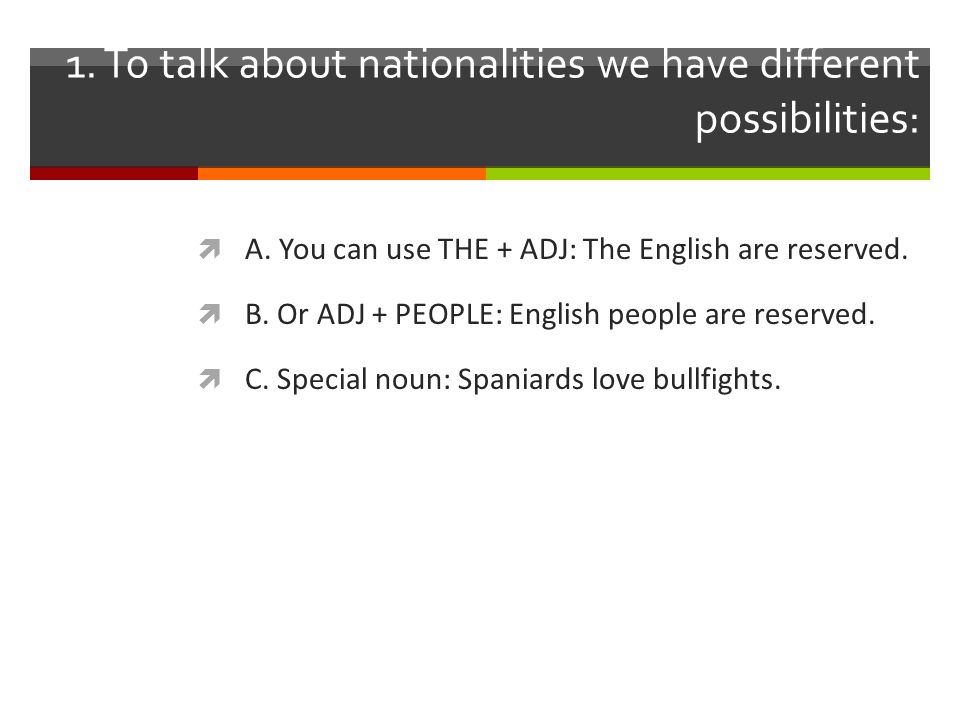 1. To talk about nationalities we have different possibilities:

A. You can use THE + ADJ: The English are reserved.

B. Or ADJ + PEOPLE: English people are reserved.

C. Special noun: Spaniards love bullfights.